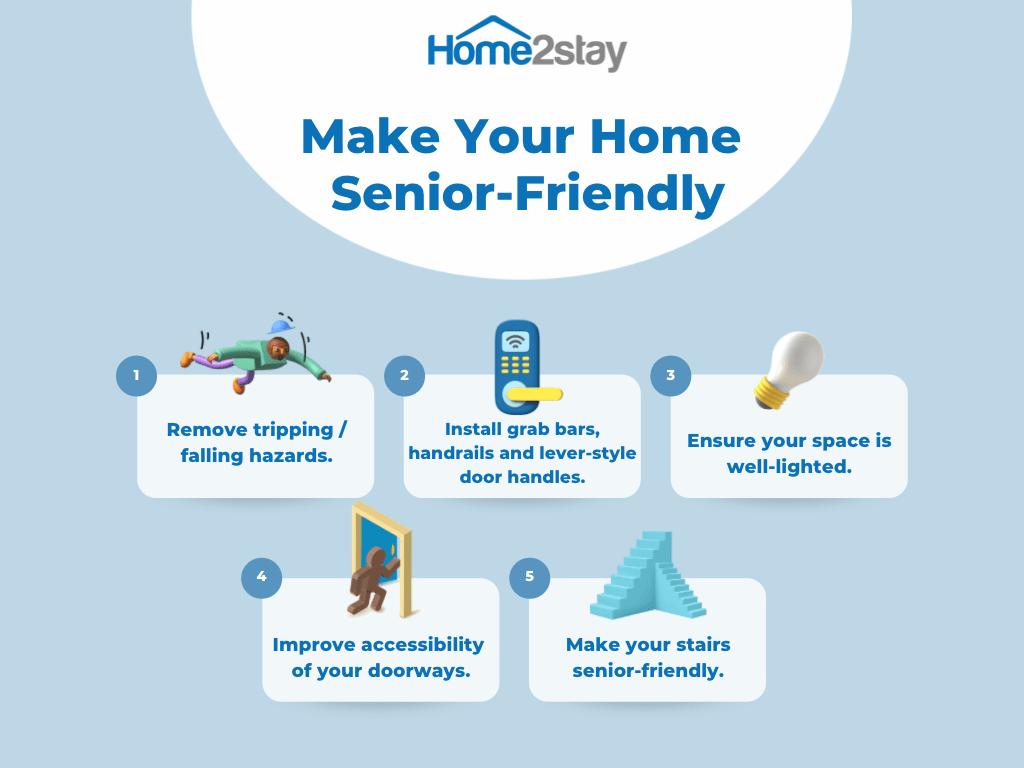 Home2stay

Make Your Home Senior-Friendly

1

Remove tripping / falling hazards.

2

Install grab bars, handrails and lever-style door handles.

3

Ensure your space is well-lighted.

4

Improve accessibility of your doorways.

5

Make your stairs senior-friendly.